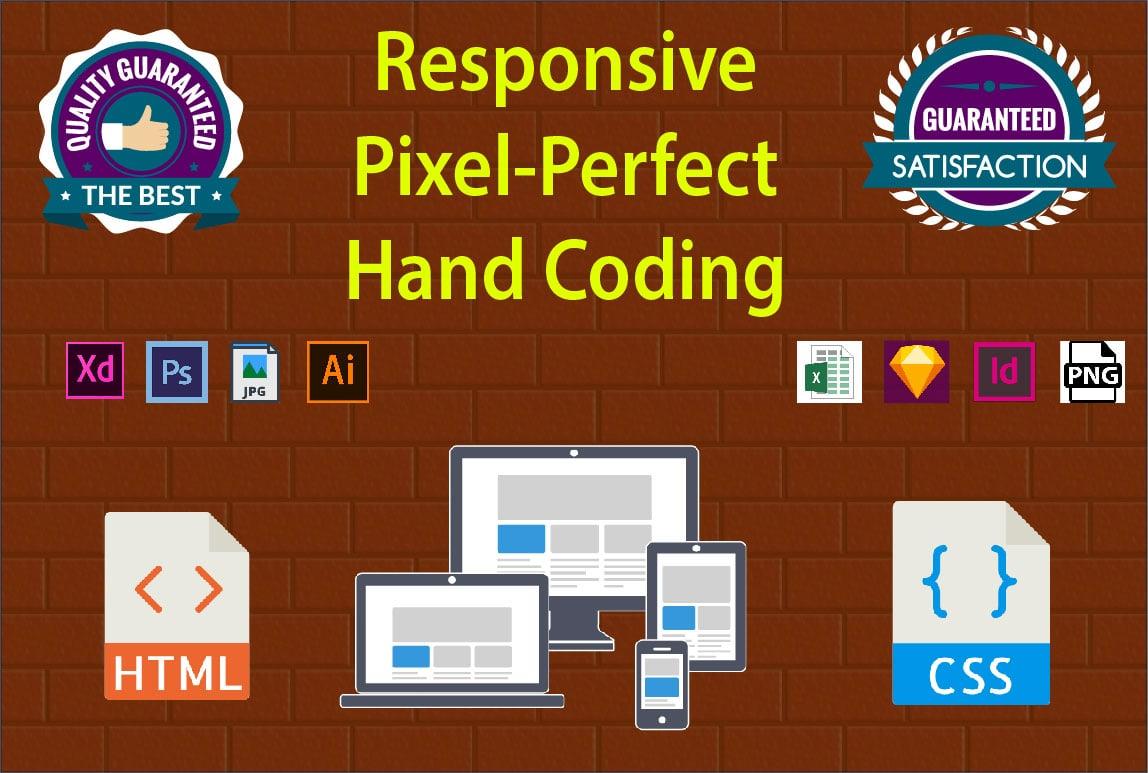 QUALITY GUARANTEED
THE BEST

Responsive
Pixel-Perfect
Hand Coding

GUARANTEED
SATISFACTION

Xd Ps JPG Ai

X Id PNG

< >
HTML

{ }
CSS